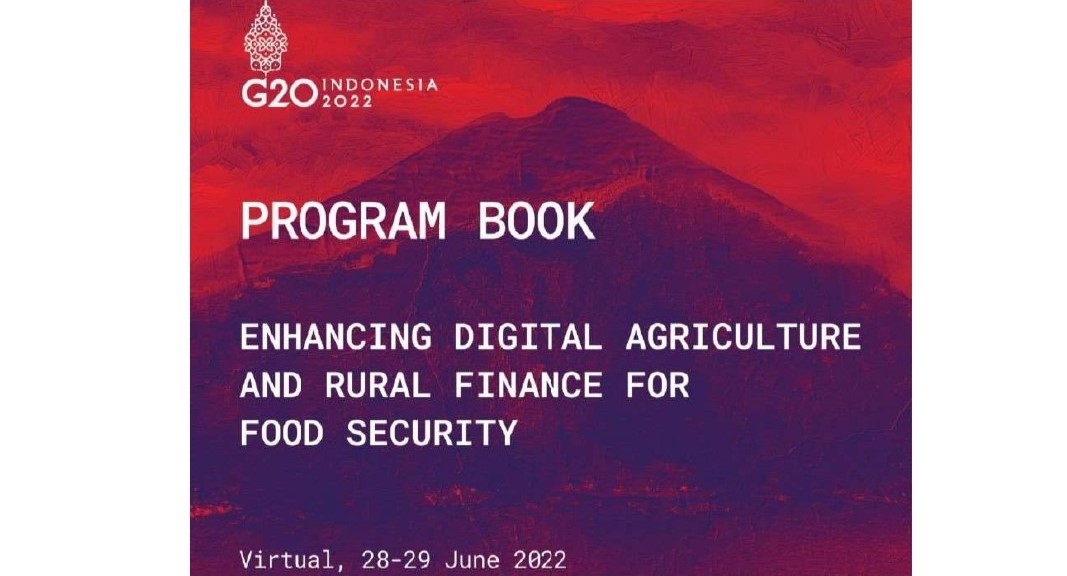 G20 INDONESIA 2022

PROGRAM BOOK

ENHANCING DIGITAL AGRICULTURE AND RURAL FINANCE FOR FOOD SECURITY

Virtual, 28-29 June 2022